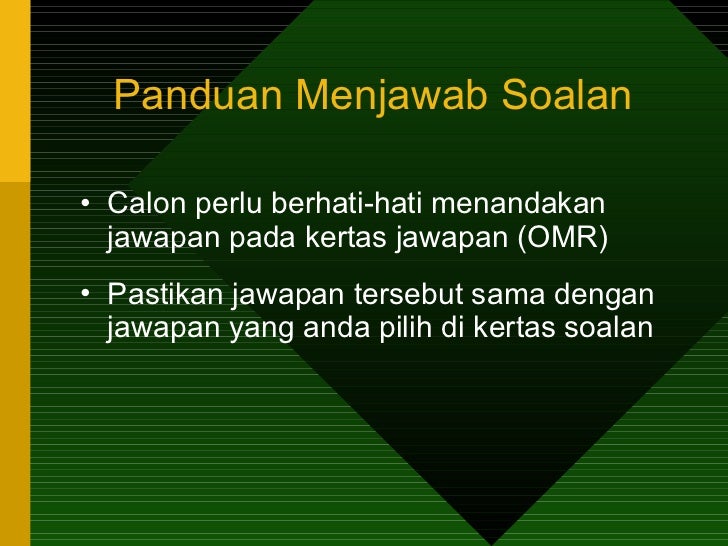 Panduan Menjawab Soalan

• Calon perlu berhati-hati menandakan jawapan pada kertas jawapan (OMR)

• Pastikan jawapan tersebut sama dengan jawapan yang anda pilih di kertas soalan